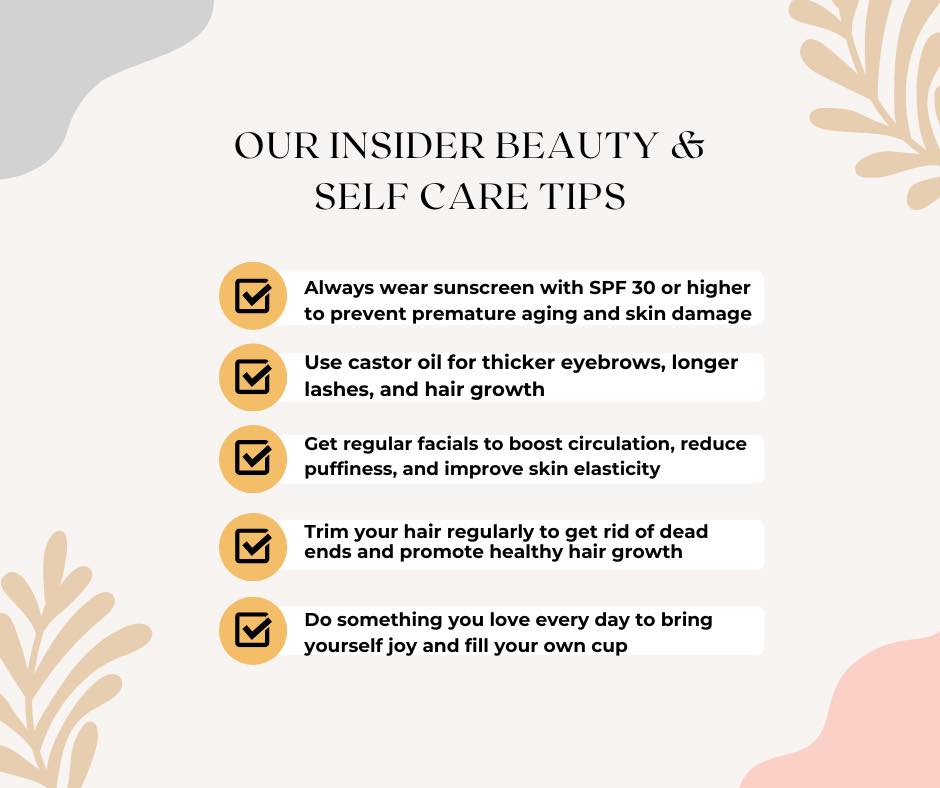 OUR INSIDER BEAUTY & SELF CARE TIPS

Always wear sunscreen with SPF 30 or higher to prevent premature aging and skin damage

Use castor oil for thicker eyebrows, longer lashes, and hair growth

Get regular facials to boost circulation, reduce puffiness, and improve skin elasticity

Trim your hair regularly to get rid of dead ends and promote healthy hair growth

Do something you love every day to bring yourself joy and fill your own cup